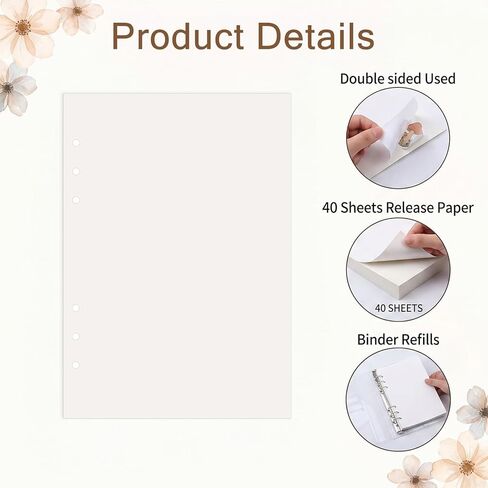 Product Details

Double sided Used

40 Sheets Release Paper

40 SHEETS

Binder Refills